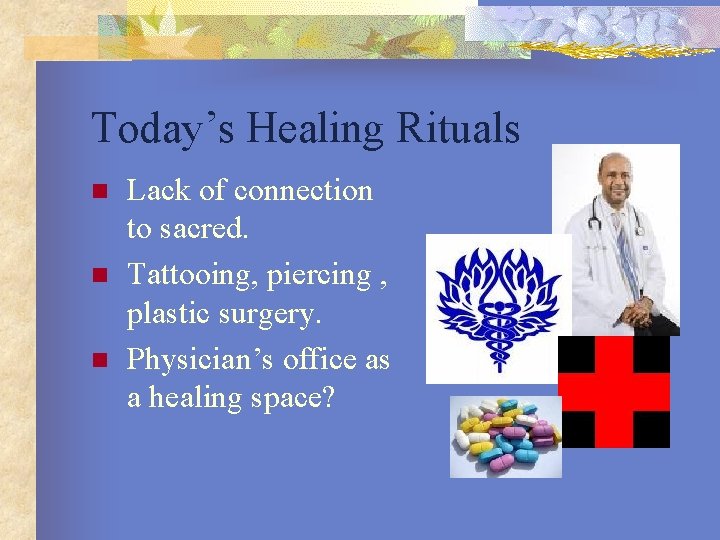 Today’s Healing Rituals

- Lack of connection to sacred.
- Tattooing, piercing , plastic surgery.
- Physician’s office as a healing space?